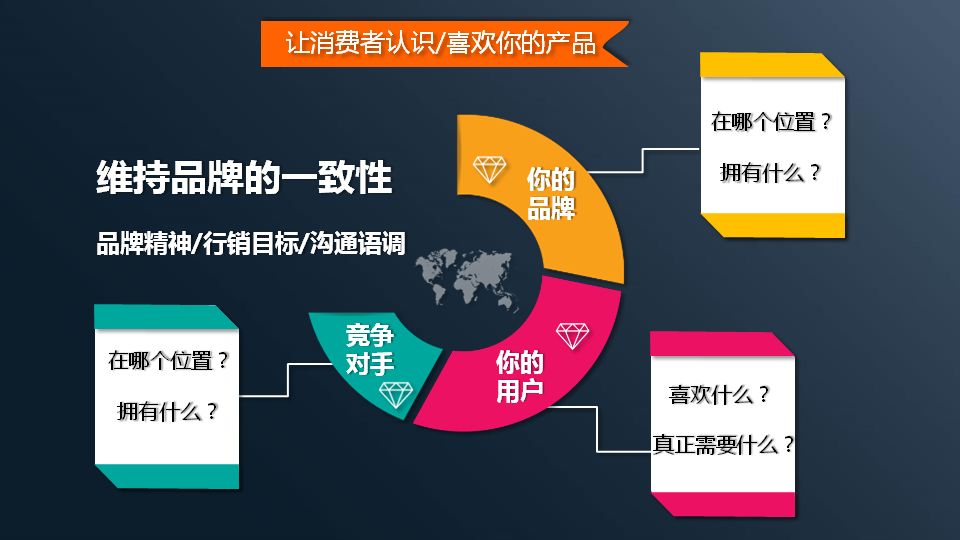 让消费者认识/喜欢你的产品

维持品牌的一致性

品牌精神/行销目标/沟通语调

你的品牌

在哪个位置？

拥有什么？

竞争对手

在哪个位置？

拥有什么？

你的用户

喜欢什么？

真正需要什么？